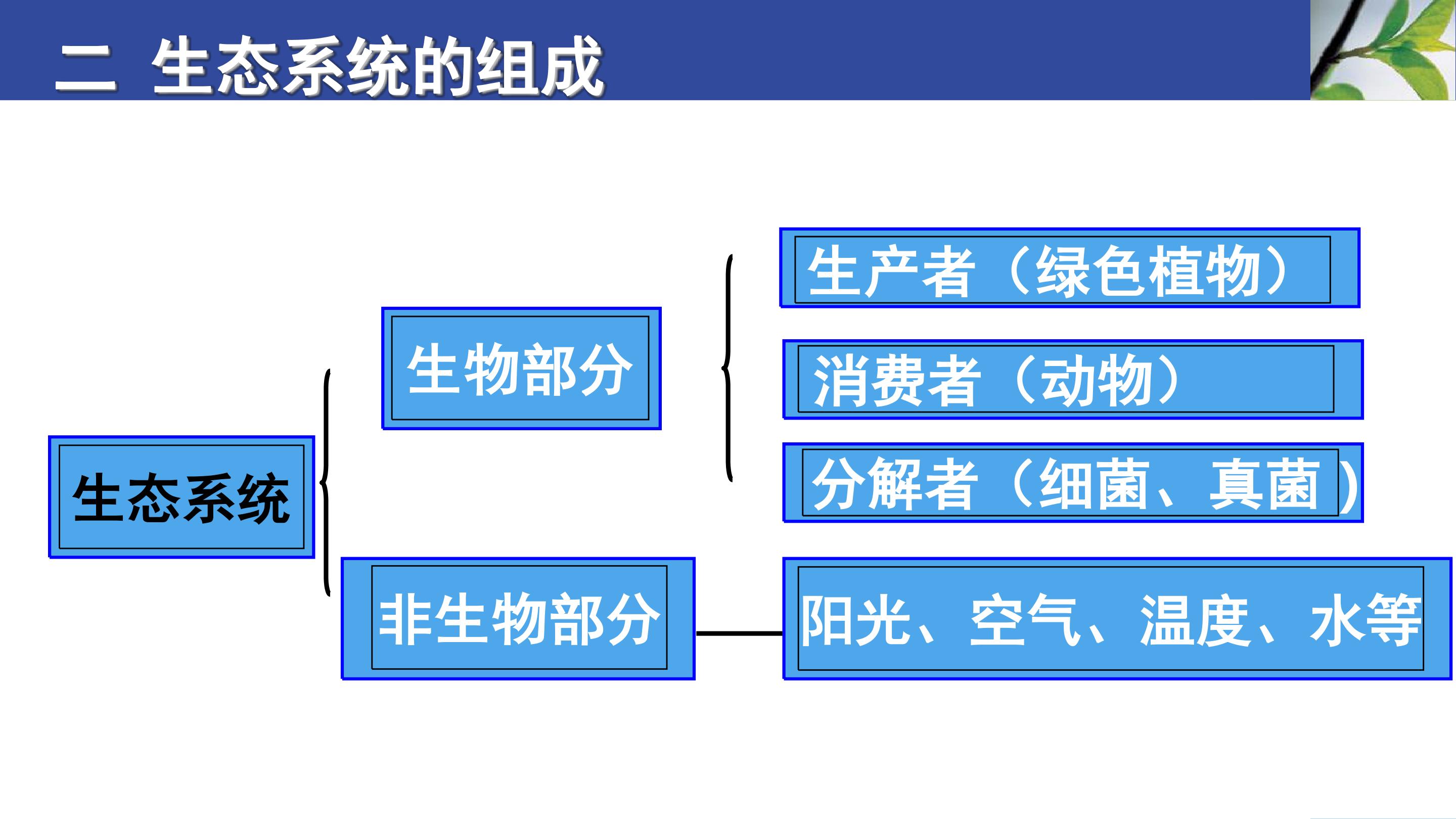 二 生态系统的组成

生态系统

生物部分

非生物部分

生产者（绿色植物）

消费者（动物）

分解者（细菌、真菌）

阳光、空气、温度、水等